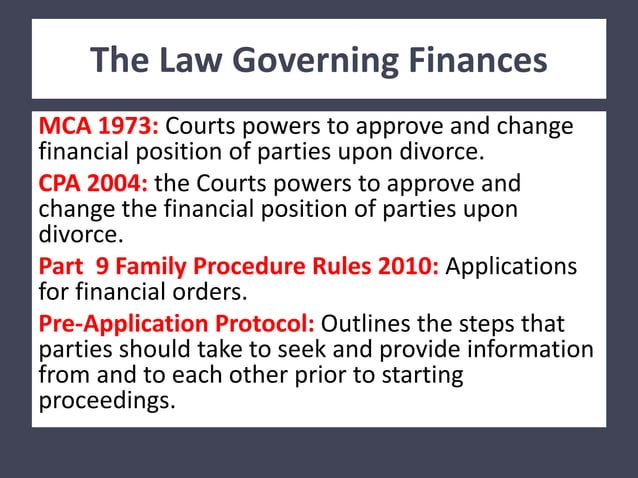 The Law Governing Finances

MCA 1973: Courts powers to approve and change financial position of parties upon divorce.

CPA 2004: the Courts powers to approve and change the financial position of parties upon divorce.

Part 9 Family Procedure Rules 2010: Applications for financial orders.

Pre-Application Protocol: Outlines the steps that parties should take to seek and provide information from and to each other prior to starting proceedings.